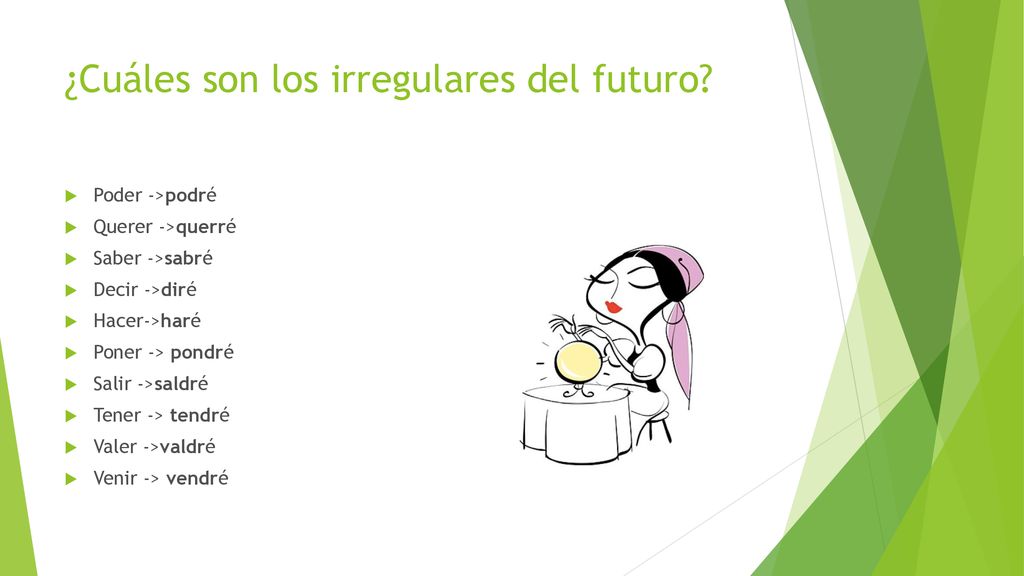 ¿Cuáles son los irregulares del futuro?

Poder ->podré
Querer ->querré
Saber ->sabré
Decir ->diré
Hacer->haré
Poner -> pondré
Salir ->saldré
Tener -> tendré
Valer ->valdré
Venir -> vendré